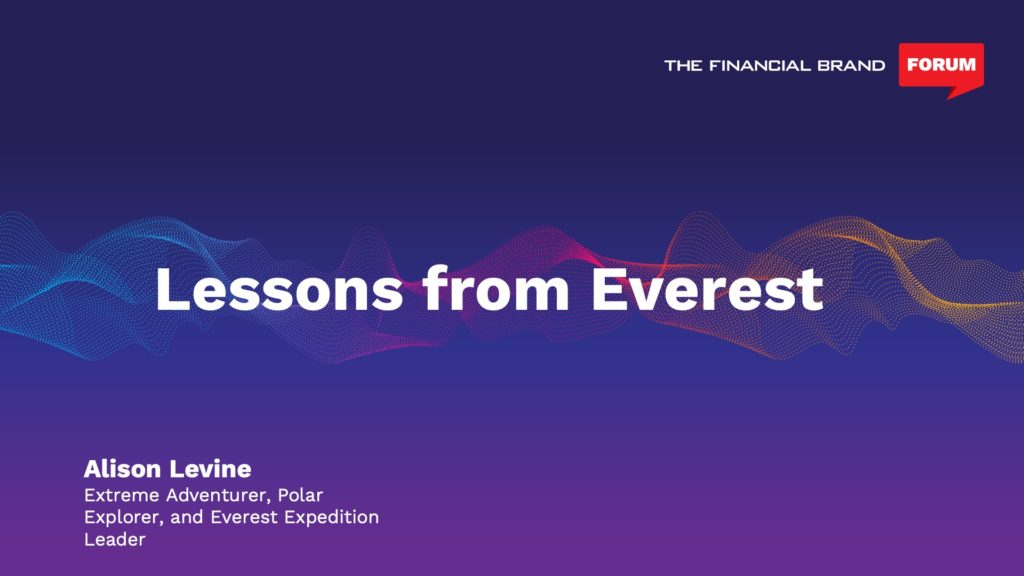 THE FINANCIAL BRAND FORUM

Lessons from Everest

Alison Levine
Extreme Adventurer, Polar Explorer, and Everest Expedition Leader